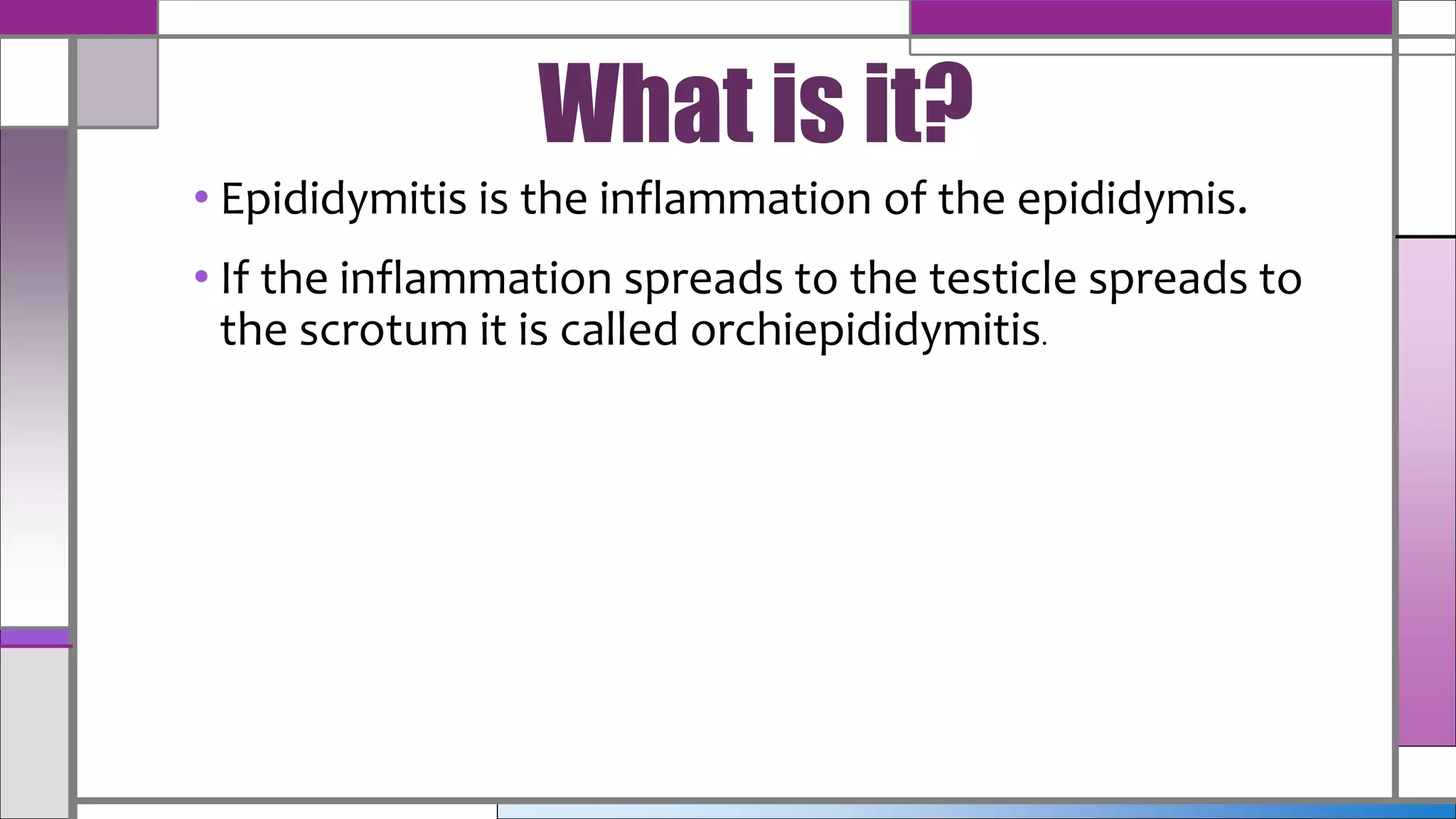 What is it?

• Epididymitis is the inflammation of the epididymis.

• If the inflammation spreads to the testicle spreads to the scrotum it is called orchiepididymitis.